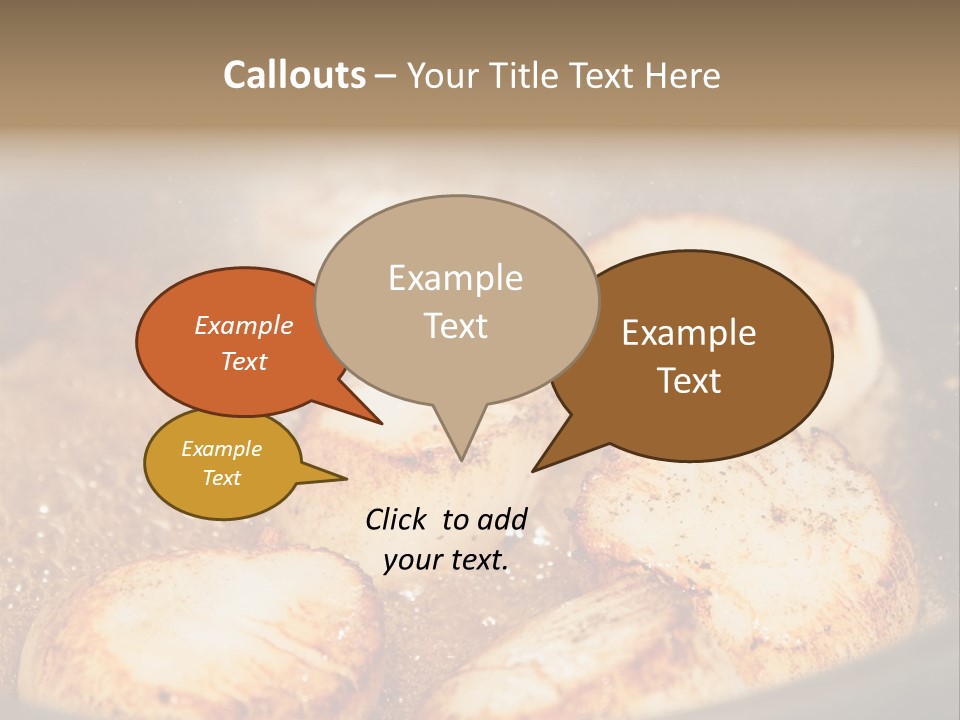 Callouts – Your Title Text Here

Example Text

Example Text

Example Text

Example Text

Click to add your text.